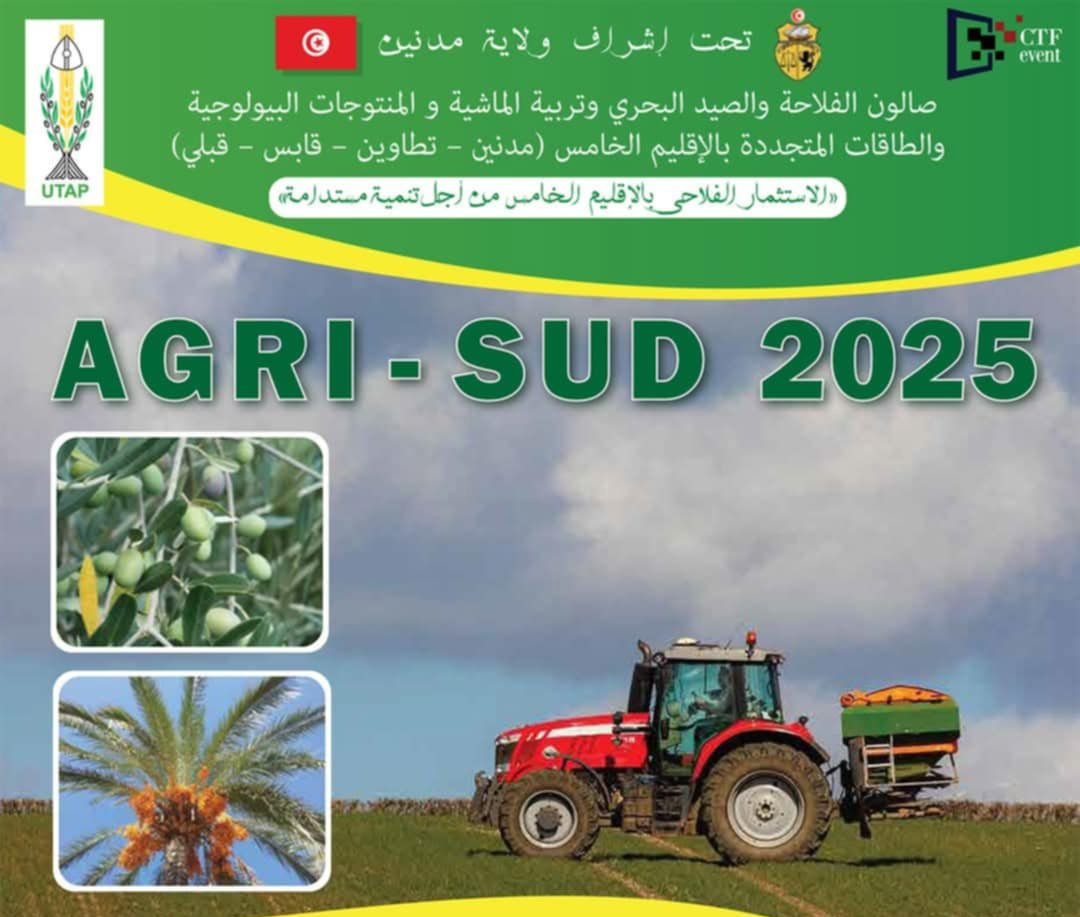 UTAP

تحت إشراف ولاية مدنين

CTF event

صالون الفلاحة والصيد البحري وتربية الماشية و المنتوجات البيولوجية والطاقات المتجددة بالإقليم الخامس (مدنين - تطاوين - قابس - قبلي)

«الاستثمار الفلاحي بالإقليم الخامس من أجل تنمية مستدامة»

AGRI - SUD 2025